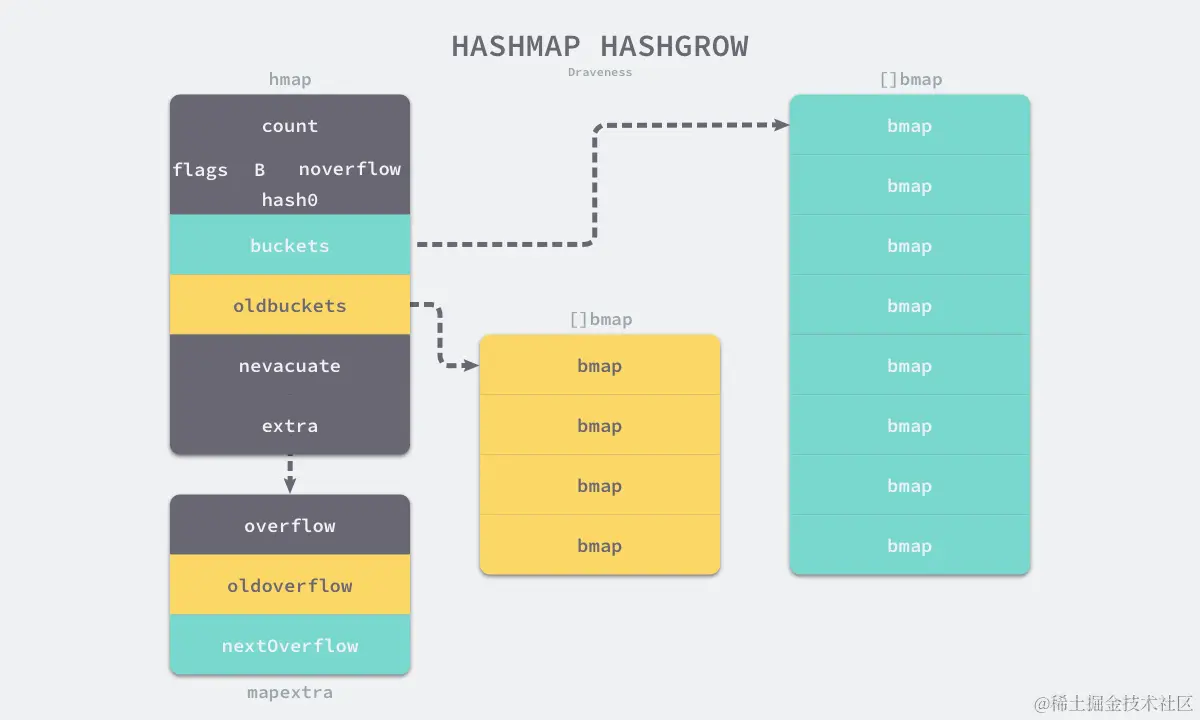 HASHMAP HASHGROW

Draveness

hmap

count

flags B noverflow

hash0

buckets

oldbuckets

nevacuate

extra

overflow

oldoverflow

nextOverflow

mapextra

[]bmap

bmap

bmap

bmap

bmap

[]bmap

bmap

bmap

bmap

bmap

bmap

bmap

bmap

bmap

@稀土掘金技术社区